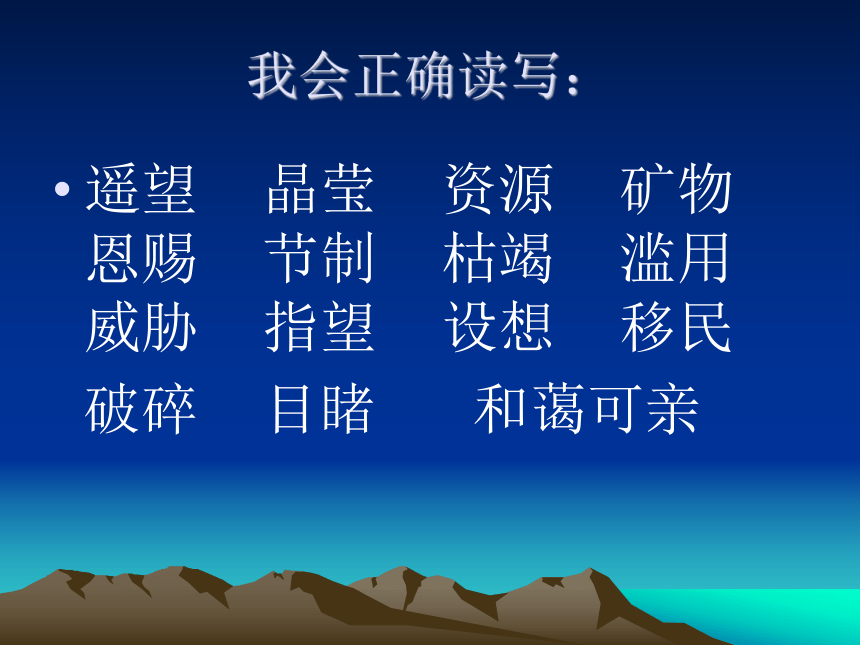 我会正确读写：

• 遥望　晶莹　资源　矿物
恩赐　节制　枯竭　滥用
威胁　指望　设想　移民
破碎　目睹　和蔼可亲